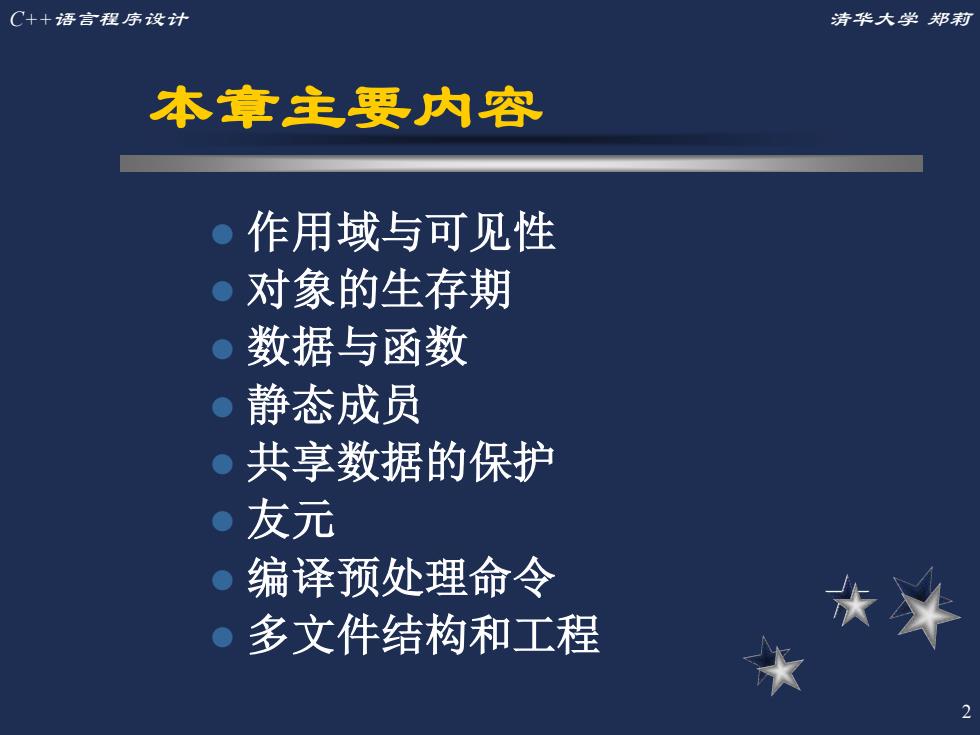 C++语言程序设计

清华大学 郑莉

本章主要内容

- 作用域与可见性
- 对象的生存期
- 数据与函数
- 静态成员
- 共享数据的保护
- 友元
- 编译预处理命令
- 多文件结构和工程

2